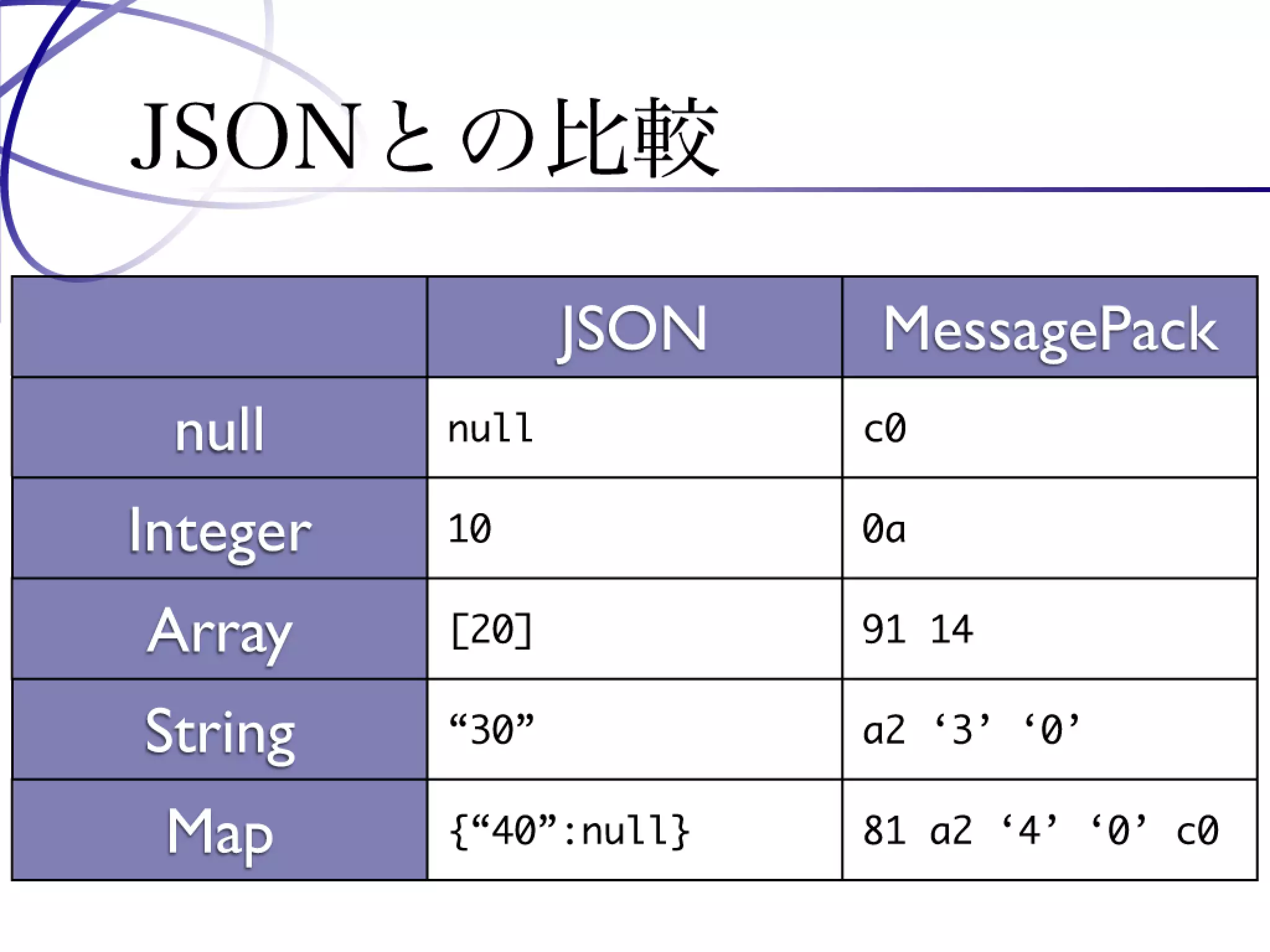 JSONとの比較

| | JSON | MessagePack |
|---|---|---|
| null | null | c0 |
| Integer | 10 | 0a |
| Array | [20] | 91 14 |
| String | “30” | a2 ‘3’ ‘0’ |
| Map | {“40”:null} | 81 a2 ‘4’ ‘0’ c0 |